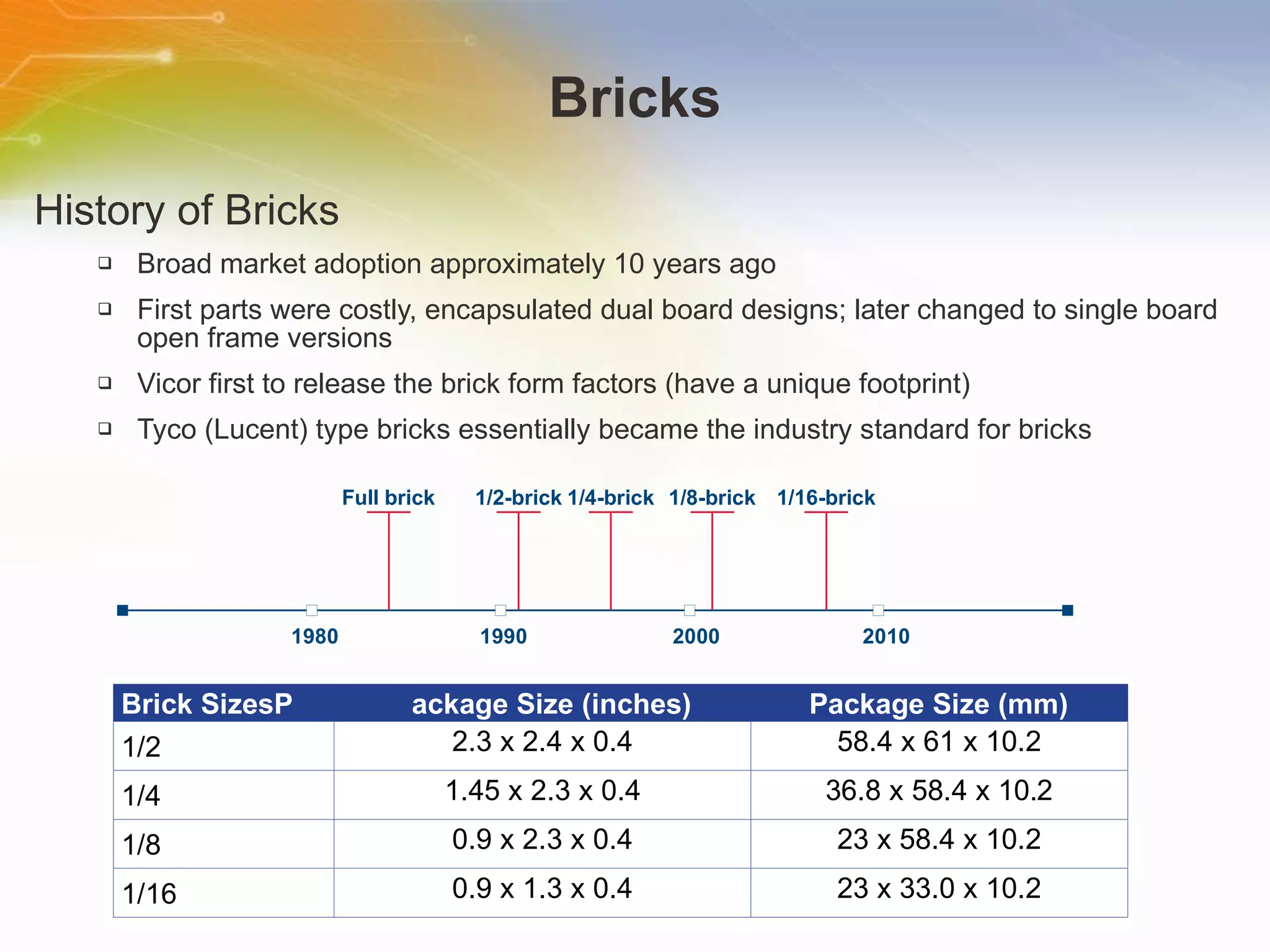 Bricks

History of Bricks

❑ Broad market adoption approximately 10 years ago

❑ First parts were costly, encapsulated dual board designs; later changed to single board open frame versions

❑ Vicor first to release the brick form factors (have a unique footprint)

❑ Tyco (Lucent) type bricks essentially became the industry standard for bricks

Full brick 1/2-brick 1/4-brick 1/8-brick 1/16-brick

1980 1990 2000 2010

| Brick SizesP | ackage Size (inches) | Package Size (mm) |
|---|---|---|
| 1/2 | 2.3 x 2.4 x 0.4 | 58.4 x 61 x 10.2 |
| 1/4 | 1.45 x 2.3 x 0.4 | 36.8 x 58.4 x 10.2 |
| 1/8 | 0.9 x 2.3 x 0.4 | 23 x 58.4 x 10.2 |
| 1/16 | 0.9 x 1.3 x 0.4 | 23 x 33.0 x 10.2 |